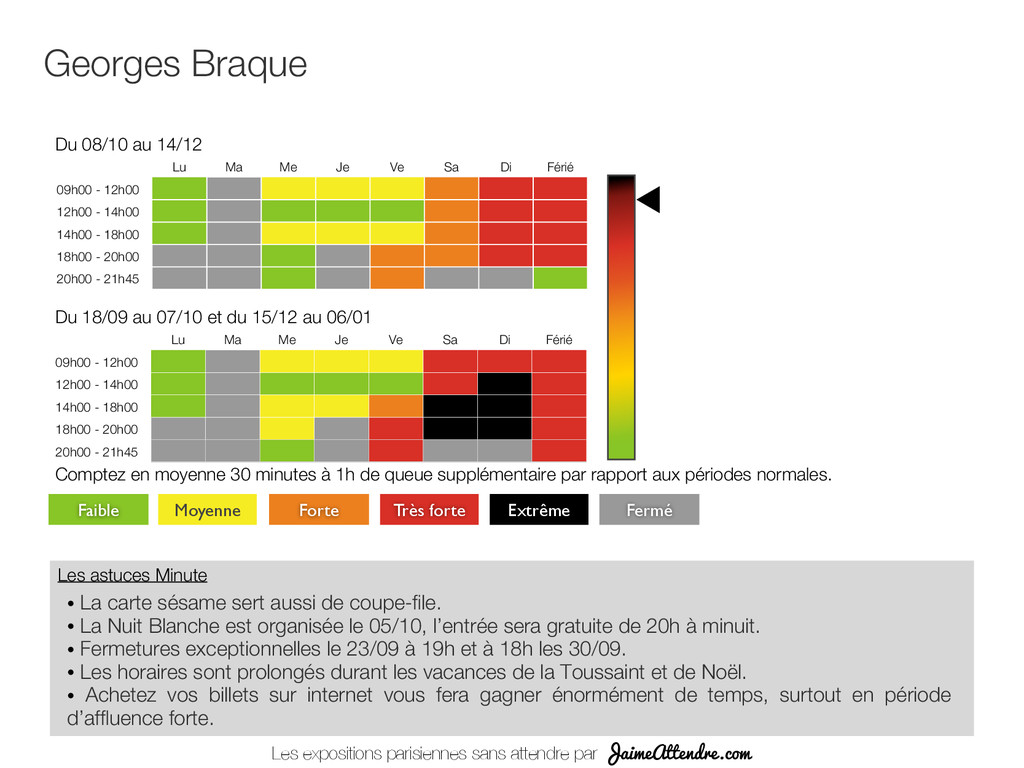 Georges Braque

Du 08/10 au 14/12

| | Lu | Ma | Me | Je | Ve | Sa | Di | Férié |
|---|---|---|---|---|---|---|---|---|
| 09h00 - 12h00 | | | | | | | | |
| 12h00 - 14h00 | | | | | | | | |
| 14h00 - 18h00 | | | | | | | | |
| 18h00 - 20h00 | | | | | | | | |
| 20h00 - 21h45 | | | | | | | | |

Du 18/09 au 07/10 et du 15/12 au 06/01

| | Lu | Ma | Me | Je | Ve | Sa | Di | Férié |
|---|---|---|---|---|---|---|---|---|
| 09h00 - 12h00 | | | | | | | | |
| 12h00 - 14h00 | | | | | | | | |
| 14h00 - 18h00 | | | | | | | | |
| 18h00 - 20h00 | | | | | | | | |
| 20h00 - 21h45 | | | | | | | | |

Comptez en moyenne 30 minutes à 1h de queue supplémentaire par rapport aux périodes normales.

Faible Moyenne Forte Très forte Extrême Fermé

Les astuces Minute
• La carte sésame sert aussi de coupe-file.
• La Nuit Blanche est organisée le 05/10, l'entrée sera gratuite de 20h à minuit.
• Fermetures exceptionnelles le 23/09 à 19h et à 18h les 30/09.
• Les horaires sont prolongés durant les vacances de la Toussaint et de Noël.
• Achetez vos billets sur internet vous fera gagner énormément de temps, surtout en période d'affluence forte.

Les expositions parisiennes sans attendre par JaimeAttendre.com